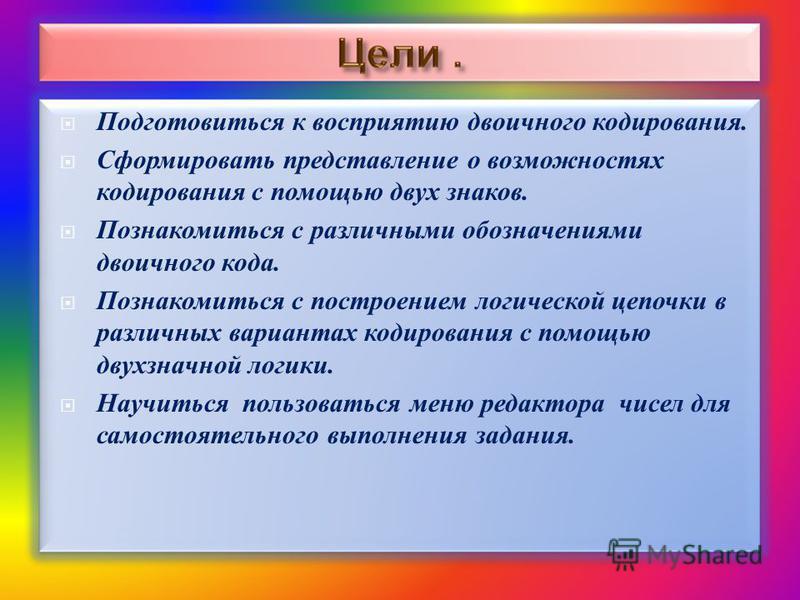 Цели .

Подготовиться к восприятию двоичного кодирования.

Сформировать представление о возможностях кодирования с помощью двух знаков.

Познакомиться с различными обозначениями двоичного кода.

Познакомиться с построением логической цепочки в различных вариантах кодирования с помощью двухзначной логики.

Научиться пользоваться меню редактора чисел для самостоятельного выполнения задания.

MyShared